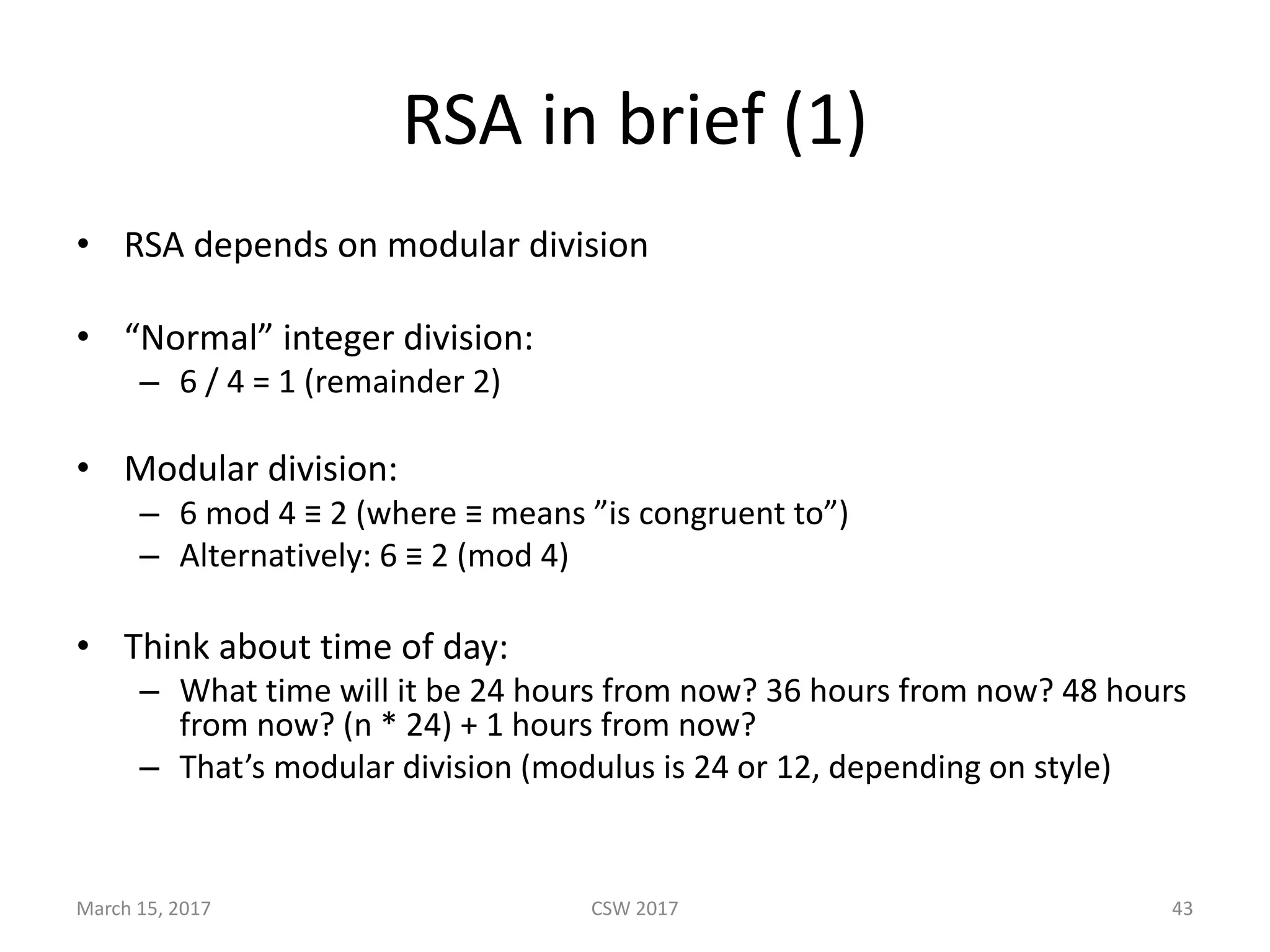 RSA in brief (1)

• RSA depends on modular division

• “Normal” integer division:
– 6 / 4 = 1 (remainder 2)

• Modular division:
– 6 mod 4 ≡ 2 (where ≡ means ”is congruent to”)
– Alternatively: 6 ≡ 2 (mod 4)

• Think about time of day:
– What time will it be 24 hours from now? 36 hours from now? 48 hours from now? (n * 24) + 1 hours from now?
– That’s modular division (modulus is 24 or 12, depending on style)

March 15, 2017

CSW 2017

43